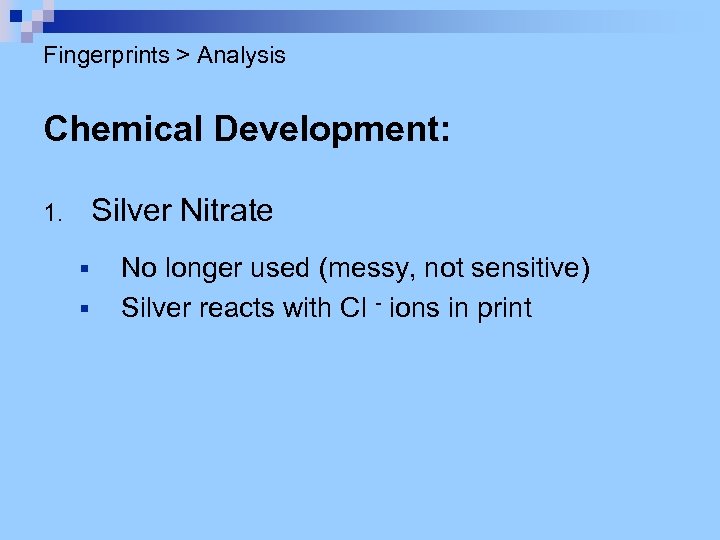 Fingerprints > Analysis

Chemical Development:

1. Silver Nitrate

- No longer used (messy, not sensitive)
- Silver reacts with $Cl^-$ ions in print